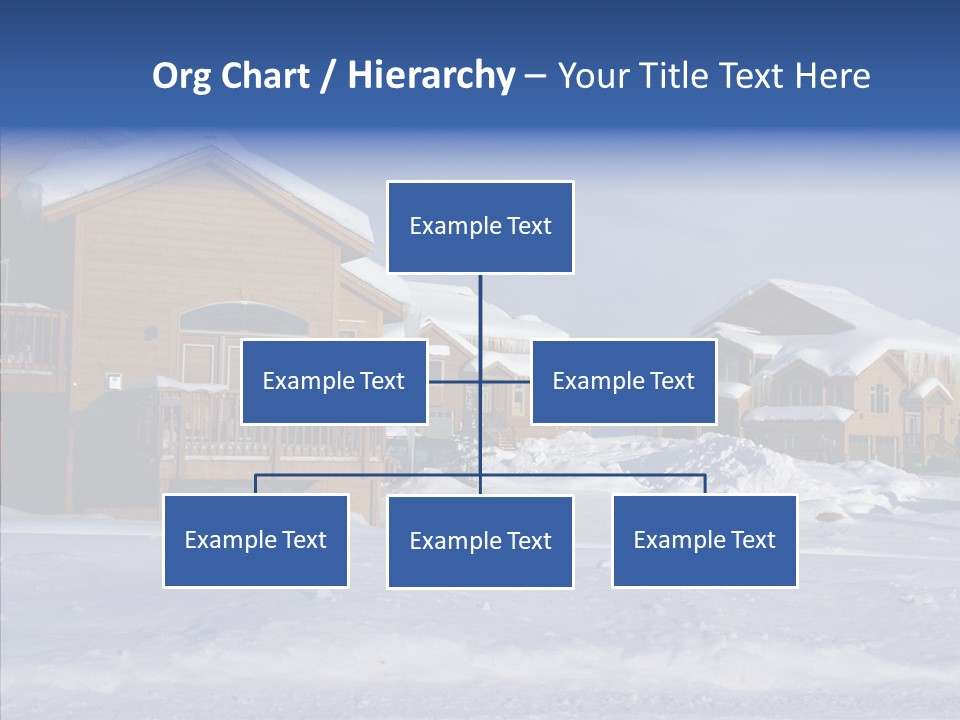 Org Chart / Hierarchy – Your Title Text Here

Example Text

Example Text

Example Text

Example Text

Example Text

Example Text